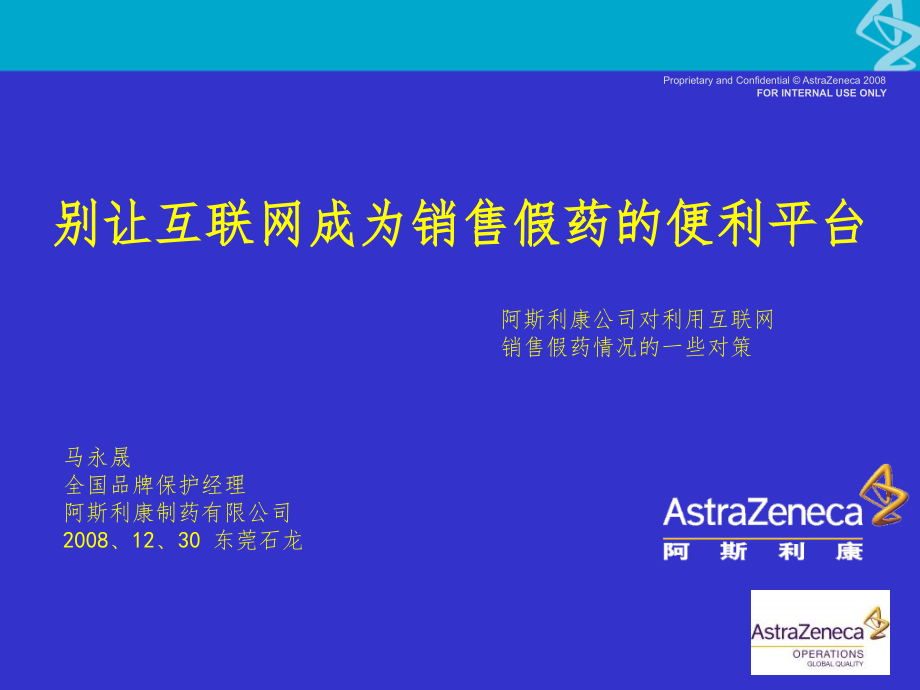 Proprietary and Confidential © AstraZeneca 2008
FOR INTERNAL USE ONLY

别让互联网成为销售假药的便利平台

阿斯利康公司对利用互联网
销售假药情况的一些对策

马永晟
全国品牌保护经理
阿斯利康制药有限公司
2008、12、30 东莞石龙

AstraZeneca
阿 斯 利 康

AstraZeneca
OPERATIONS
GLOBAL QUALITY